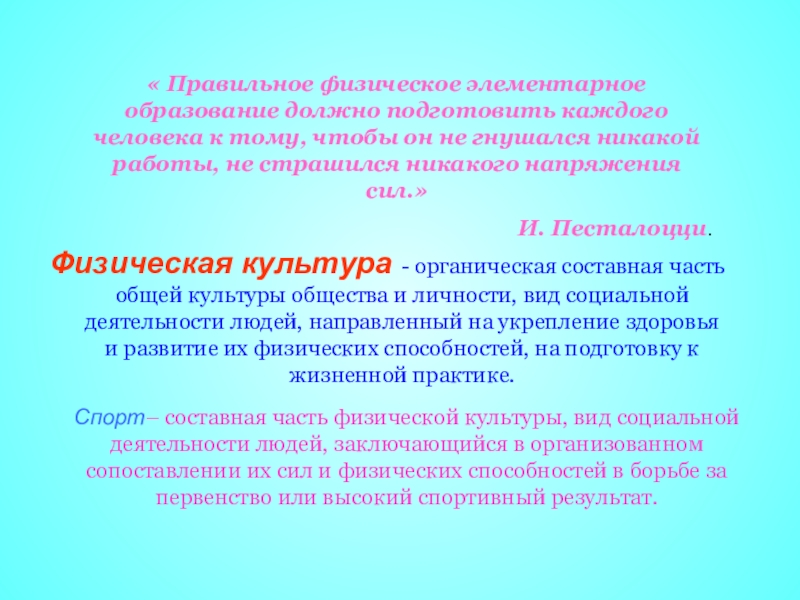 « Правильное физическое элементарное образование должно подготовить каждого человека к тому, чтобы он не гнушался никакой работы, не страшился никакого напряжения сил.»

И. Песталоцци.

Физическая культура - органическая составная часть общей культуры общества и личности, вид социальной деятельности людей, направленный на укрепление здоровья и развитие их физических способностей, на подготовку к жизненной практике.

Спорт– составная часть физической культуры, вид социальной деятельности людей, заключающийся в организованном сопоставлении их сил и физических способностей в борьбе за первенство или высокий спортивный результат.